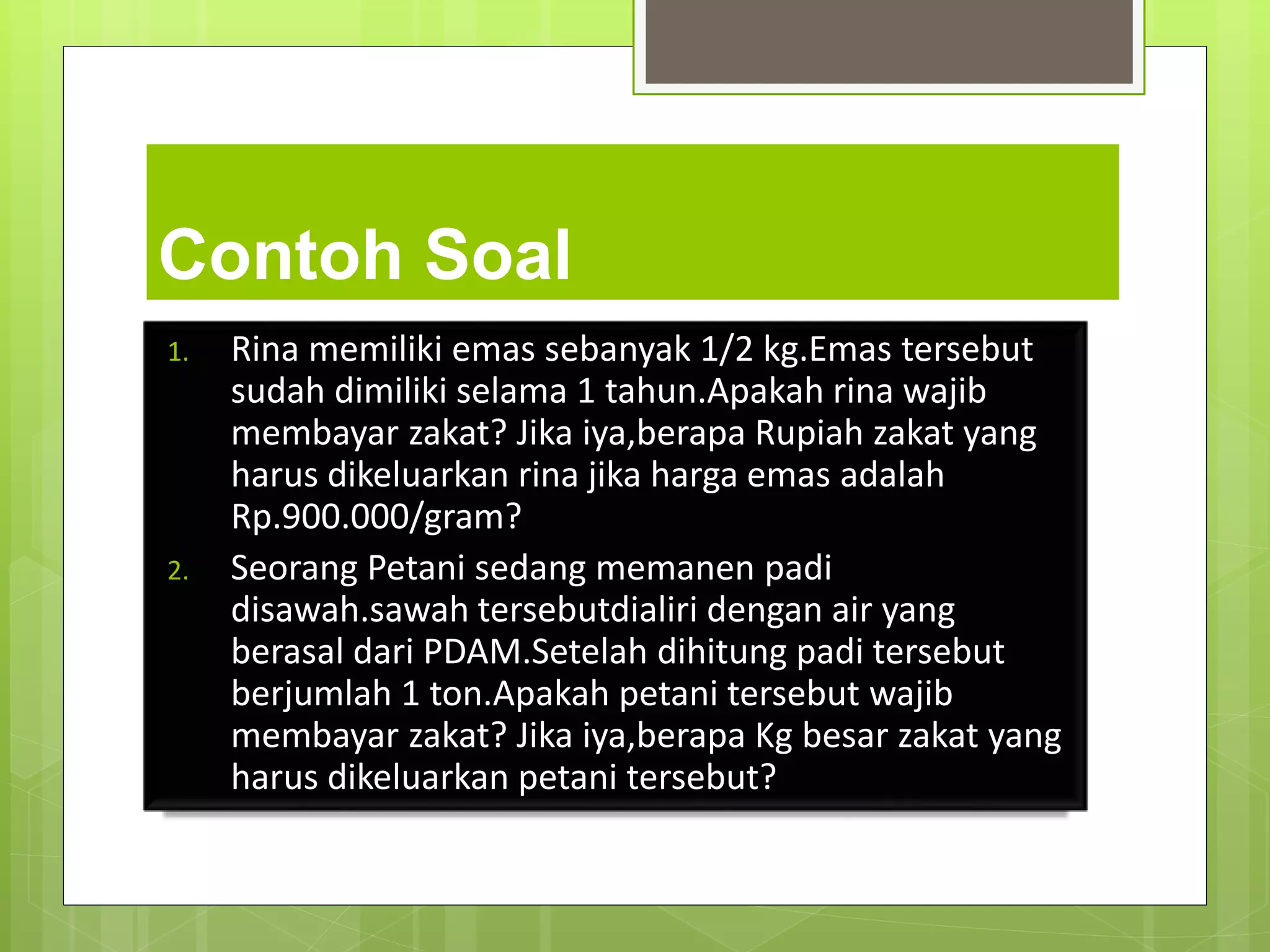 Contoh Soal

1. Rina memiliki emas sebanyak 1/2 kg.Emas tersebut sudah dimiliki selama 1 tahun.Apakah rina wajib membayar zakat? Jika iya,berapa Rupiah zakat yang harus dikeluarkan rina jika harga emas adalah Rp.900.000/gram?
2. Seorang Petani sedang memanen padi disawah.sawah tersebutdialiri dengan air yang berasal dari PDAM.Setelah dihitung padi tersebut berjumlah 1 ton.Apakah petani tersebut wajib membayar zakat? Jika iya,berapa Kg besar zakat yang harus dikeluarkan petani tersebut?